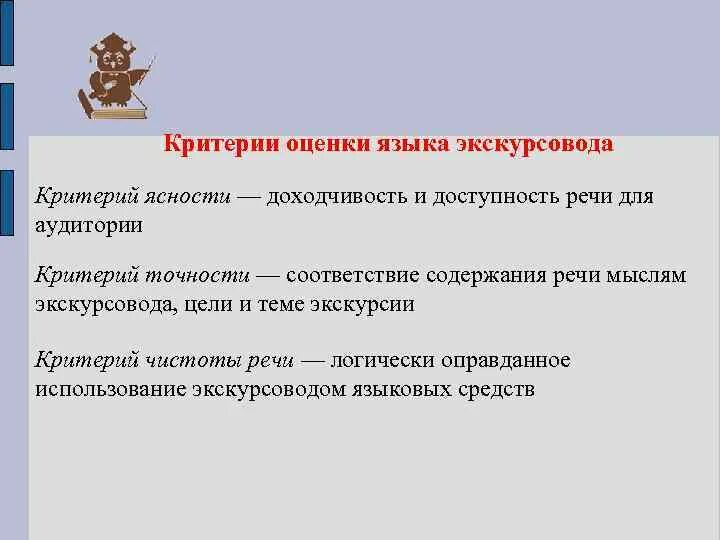 Критерии оценки языка экскурсовода

Критерий ясности — доходчивость и доступность речи для аудитории

Критерий точности — соответствие содержания речи мыслям экскурсовода, цели и теме экскурсии

Критерий чистоты речи — логически оправданное использование экскурсоводом языковых средств